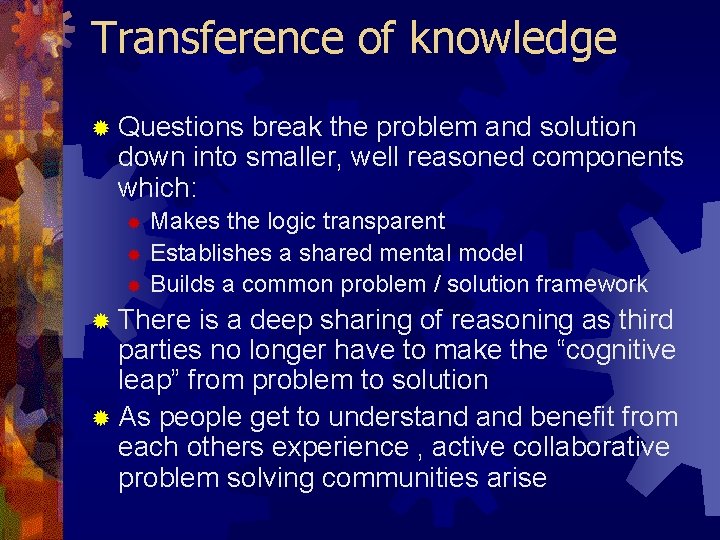 Transference of knowledge

Questions break the problem and solution down into smaller, well reasoned components which:

Makes the logic transparent

Establishes a shared mental model

Builds a common problem / solution framework

There is a deep sharing of reasoning as third parties no longer have to make the “cognitive leap” from problem to solution

As people get to understand and benefit from each others experience , active collaborative problem solving communities arise